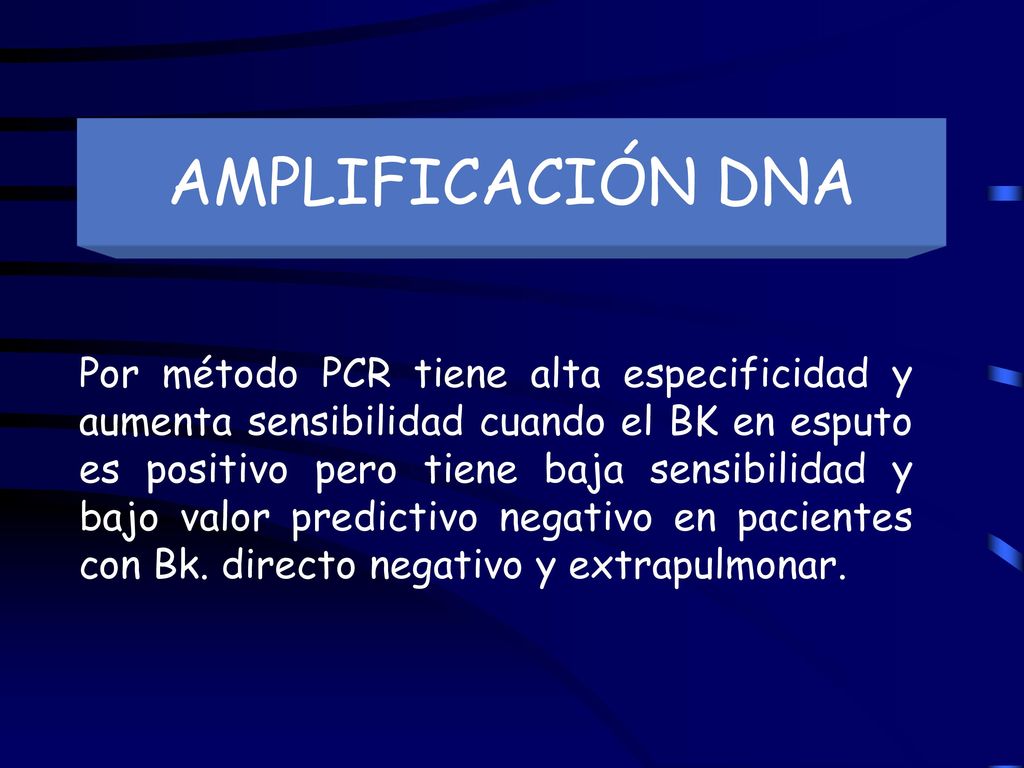 AMPLIFICACIÓN DNA

Por método PCR tiene alta especificidad y aumenta sensibilidad cuando el BK en esputo es positivo pero tiene baja sensibilidad y bajo valor predictivo negativo en pacientes con Bk. directo negativo y extrapulmonar.